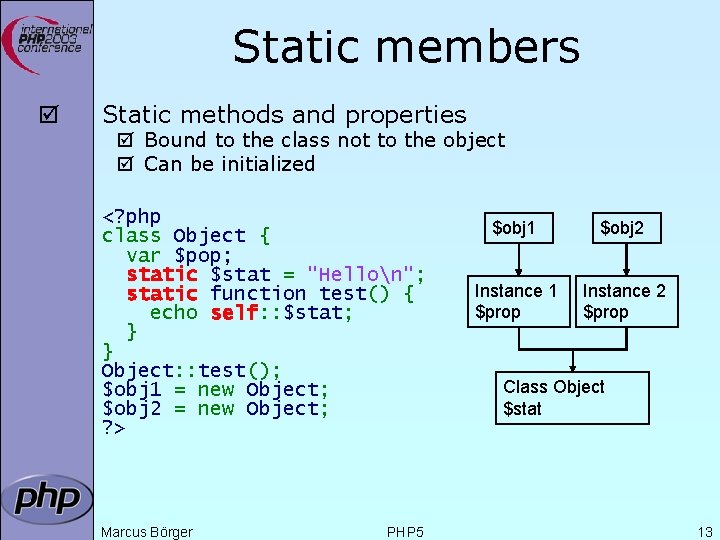 international PHP2003 conference

Static members

☑ Static methods and properties
☑ Bound to the class not to the object
☑ Can be initialized

<?php
class Object {
  var $pop;
  static $stat = "Hello\n";
  static function test() {
    echo self::$stat;
  }
}
Object::test();
$obj1 = new Object;
$obj2 = new Object;
?>

$obj1

$obj2

Instance 1
$prop

Instance 2
$prop

Class Object
$stat

php

Marcus Börger

PHP5

13